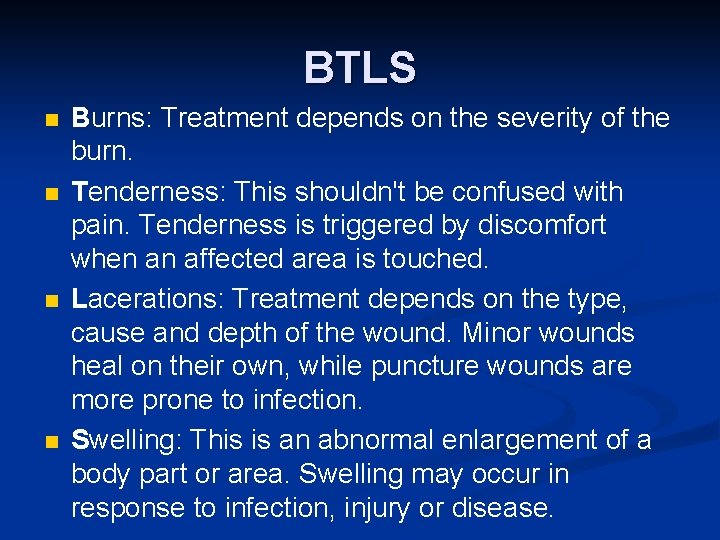 BTLS

- Burns: Treatment depends on the severity of the burn.
- Tenderness: This shouldn't be confused with pain. Tenderness is triggered by discomfort when an affected area is touched.
- Lacerations: Treatment depends on the type, cause and depth of the wound. Minor wounds heal on their own, while puncture wounds are more prone to infection.
- Swelling: This is an abnormal enlargement of a body part or area. Swelling may occur in response to infection, injury or disease.